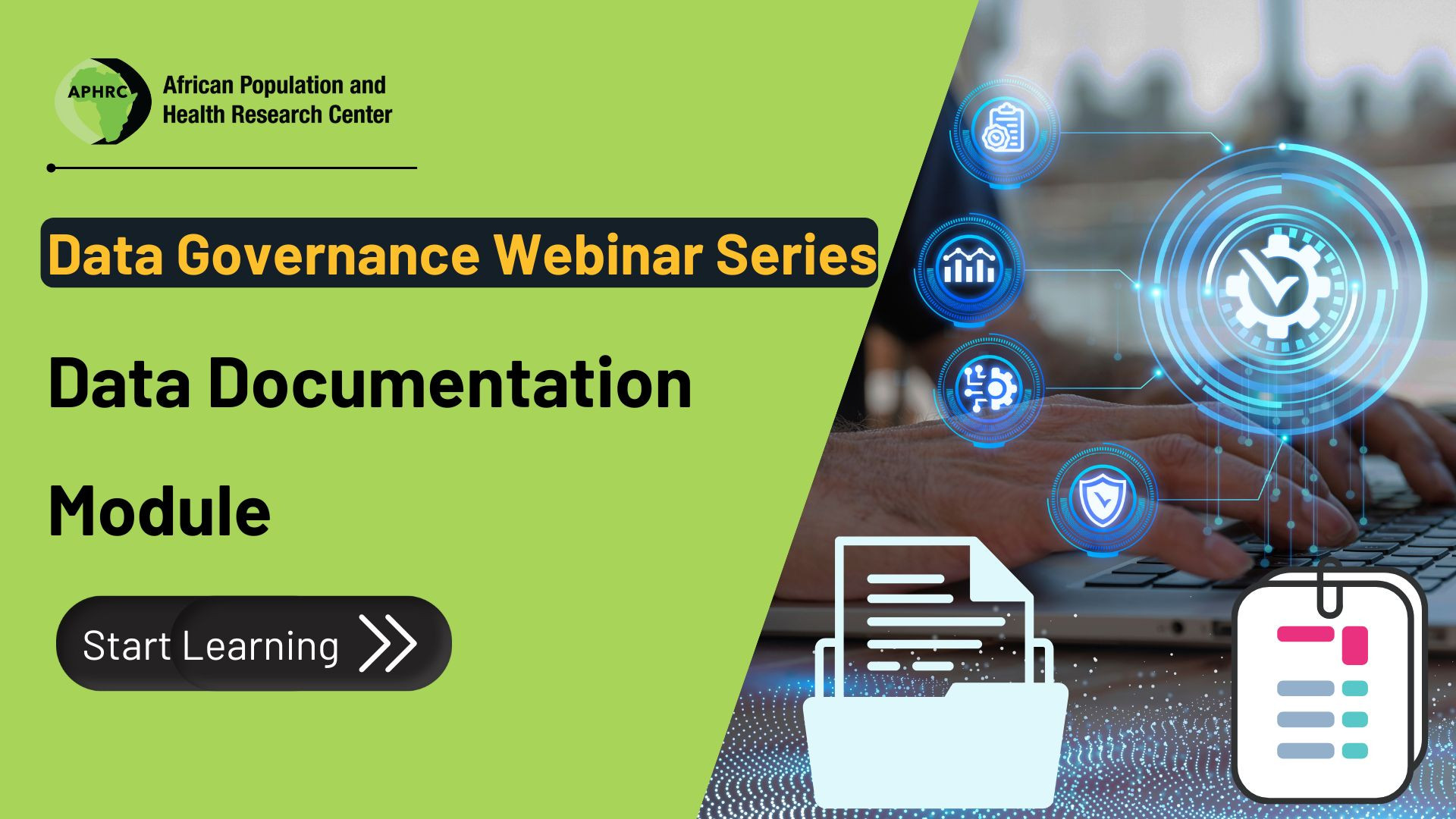 APHRC
African Population and Health Research Center

Data Governance Webinar Series

Data Documentation

Module

Start Learning